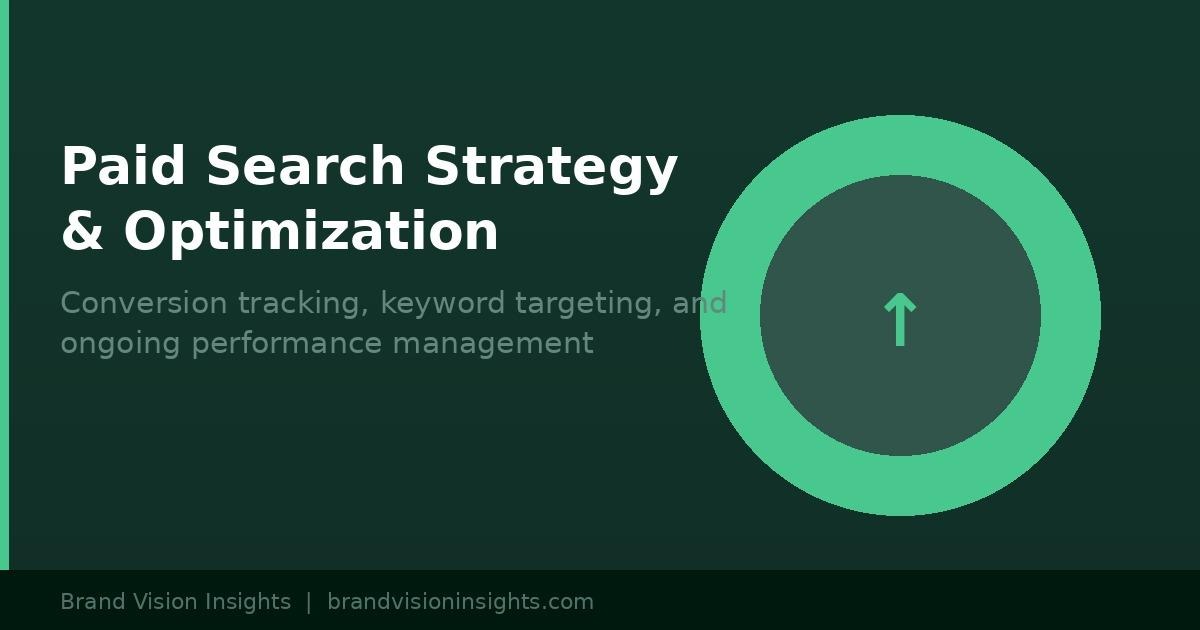 Paid Search Strategy & Optimization

Conversion tracking, keyword targeting, and ongoing performance management

↑

Brand Vision Insights | brandvisioninsights.com